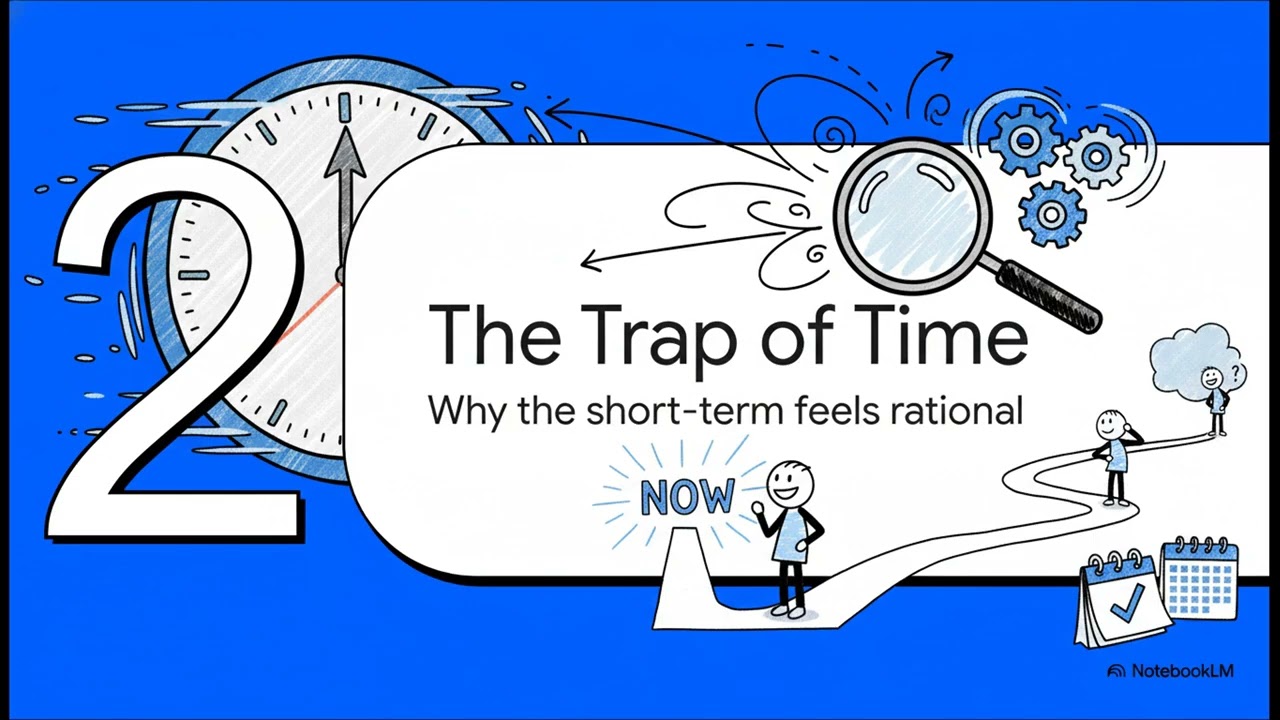 2

The Trap of Time

Why the short-term feels rational

NOW

?

NotebookLM